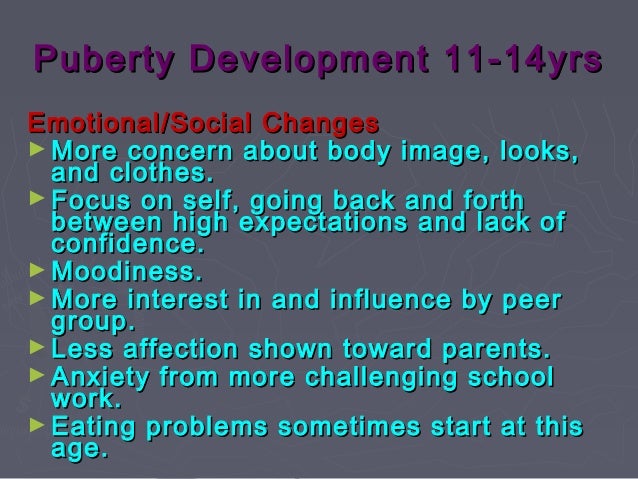 Puberty Development 11-14yrs

Emotional/Social Changes

► More concern about body image, looks, and clothes.
► Focus on self, going back and forth between high expectations and lack of confidence.
► Moodiness.
► More interest in and influence by peer group.
► Less affection shown toward parents.
► Anxiety from more challenging school work.
► Eating problems sometimes start at this age.